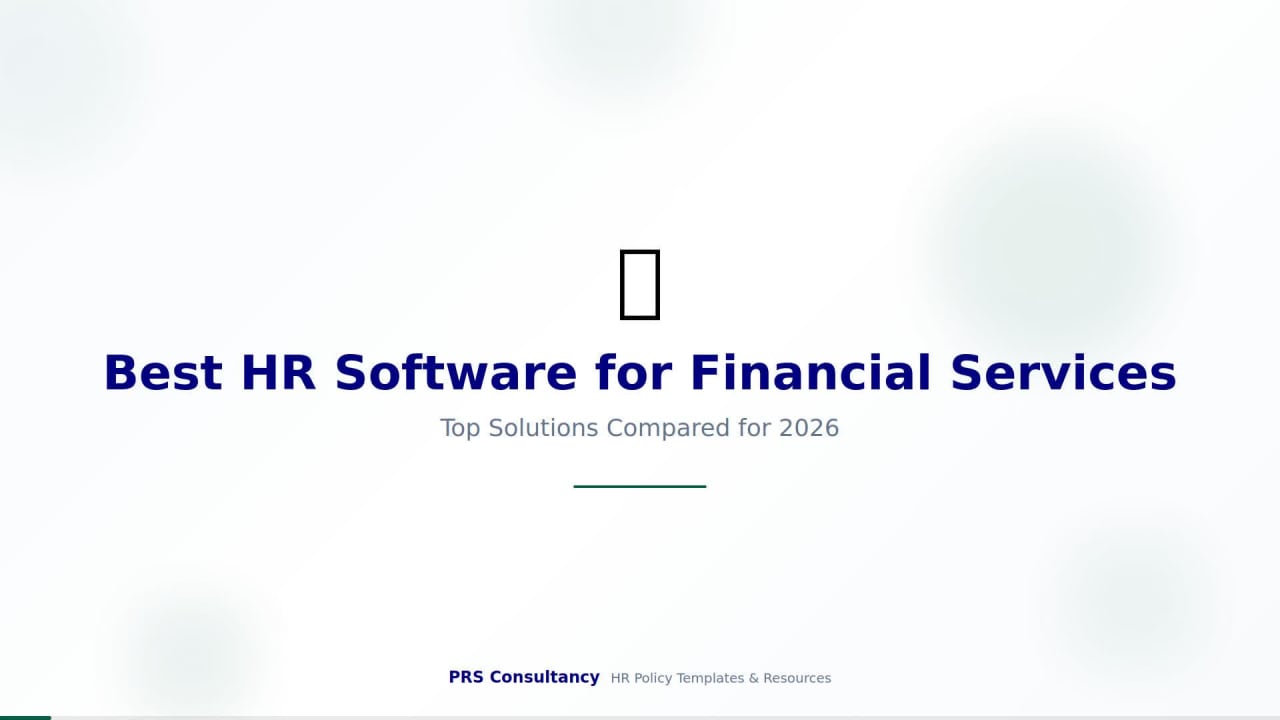 Best HR Software for Financial Services

Top Solutions Compared for 2026

PRS Consultancy HR Policy Templates & Resources